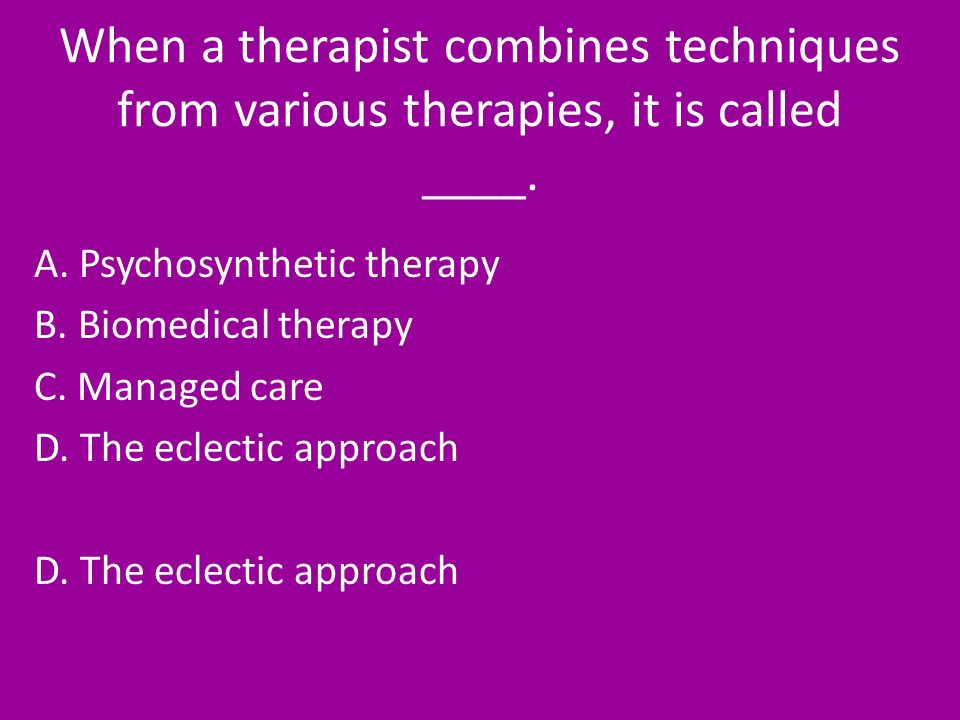 When a therapist combines techniques from various therapies, it is called ____.

A. Psychosynthetic therapy
B. Biomedical therapy
C. Managed care
D. The eclectic approach

D. The eclectic approach